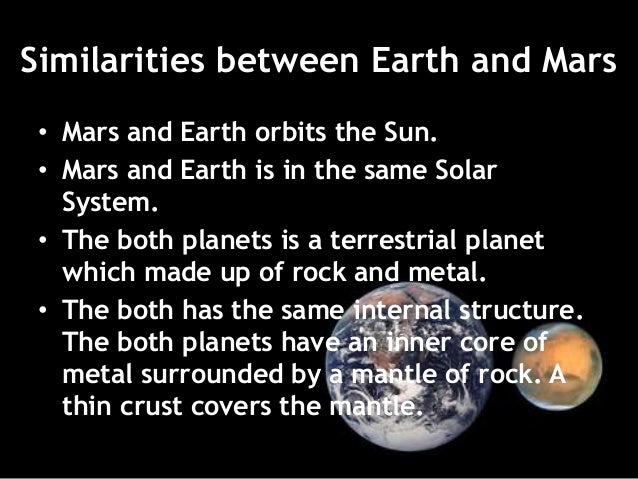 Similarities between Earth and Mars

• Mars and Earth orbits the Sun.
• Mars and Earth is in the same Solar System.
• The both planets is a terrestrial planet which made up of rock and metal.
• The both has the same internal structure. The both planets have an inner core of metal surrounded by a mantle of rock. A thin crust covers the mantle.